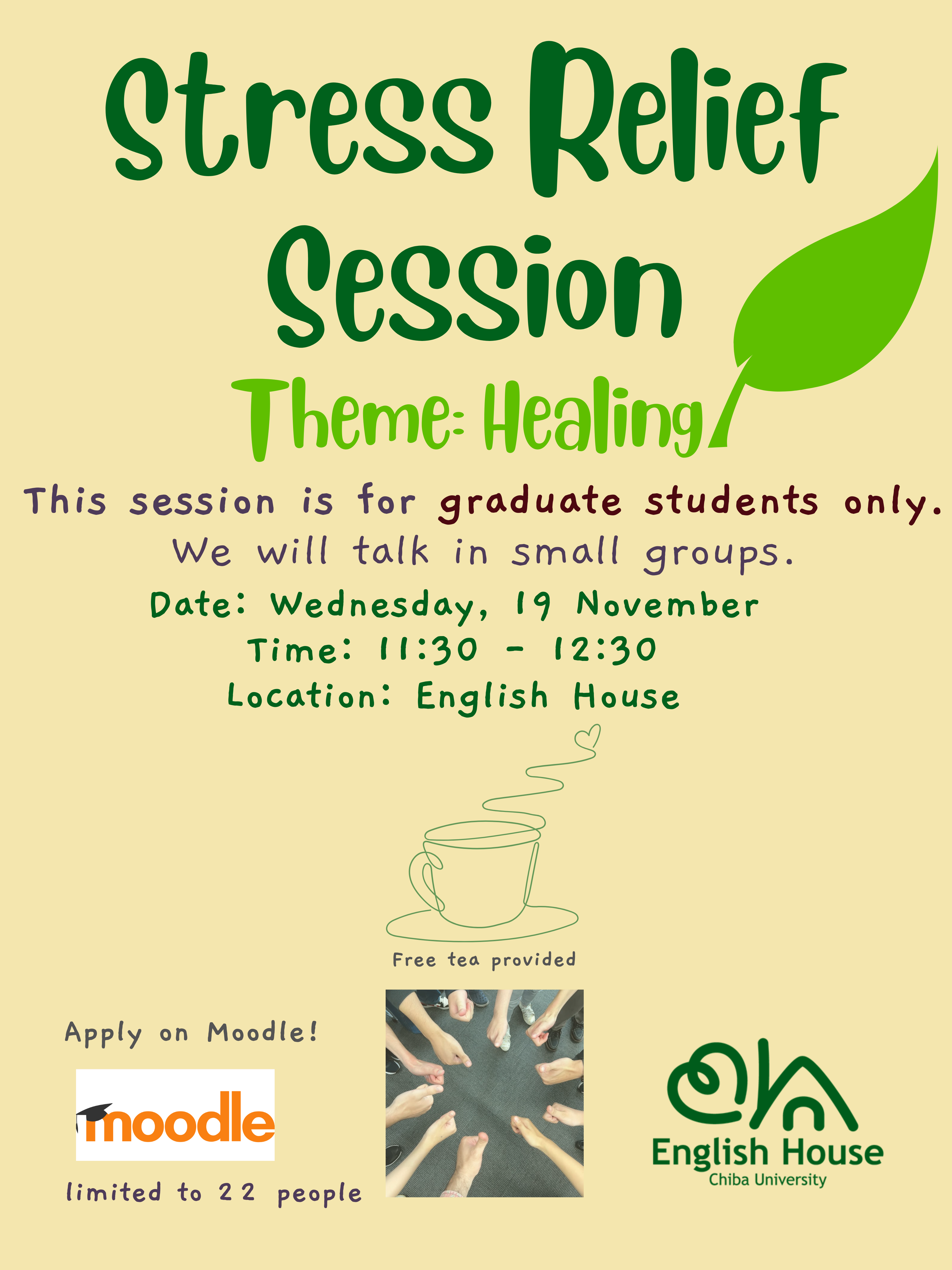 Stress Relief Session

Theme: Healing

This session is for graduate students only.
We will talk in small groups.

Date: Wednesday, 19 November
Time: 11:30 - 12:30
Location: English House

Free tea provided

Apply on Moodle!

moodle

limited to 22 people

English House
Chiba University